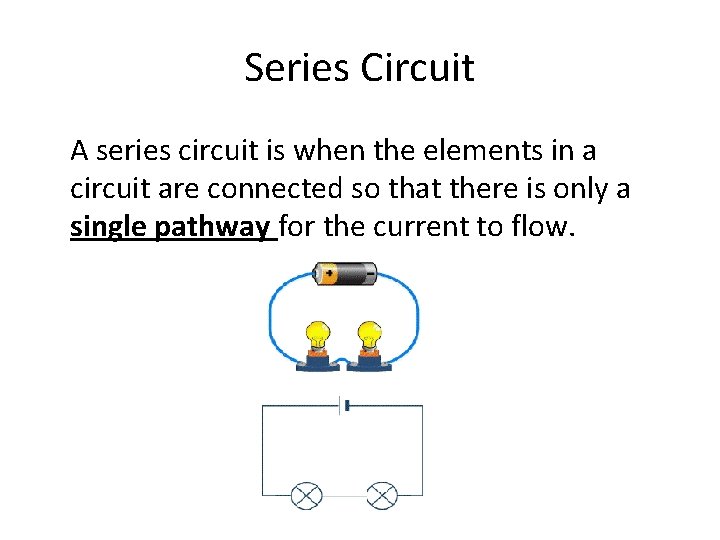 Series Circuit

A series circuit is when the elements in a circuit are connected so that there is only a single pathway for the current to flow.

+